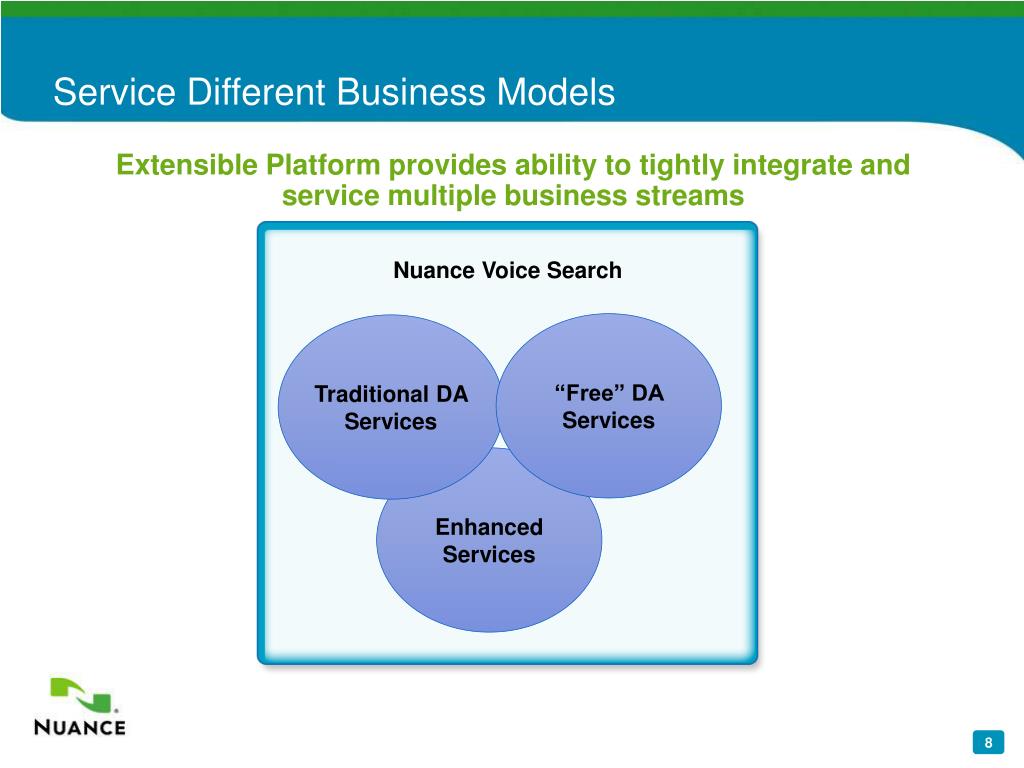 Service Different Business Models

Extensible Platform provides ability to tightly integrate and service multiple business streams

Nuance Voice Search

Traditional DA Services

“Free” DA Services

Enhanced Services

NUANCE

8